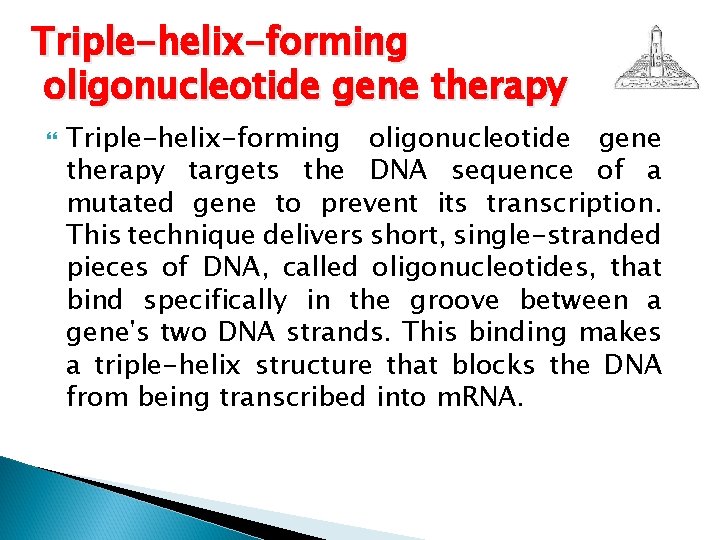 Triple-helix-forming oligonucleotide gene therapy

Triple-helix-forming oligonucleotide gene therapy targets the DNA sequence of a mutated gene to prevent its transcription. This technique delivers short, single-stranded pieces of DNA, called oligonucleotides, that bind specifically in the groove between a gene's two DNA strands. This binding makes a triple-helix structure that blocks the DNA from being transcribed into mRNA.